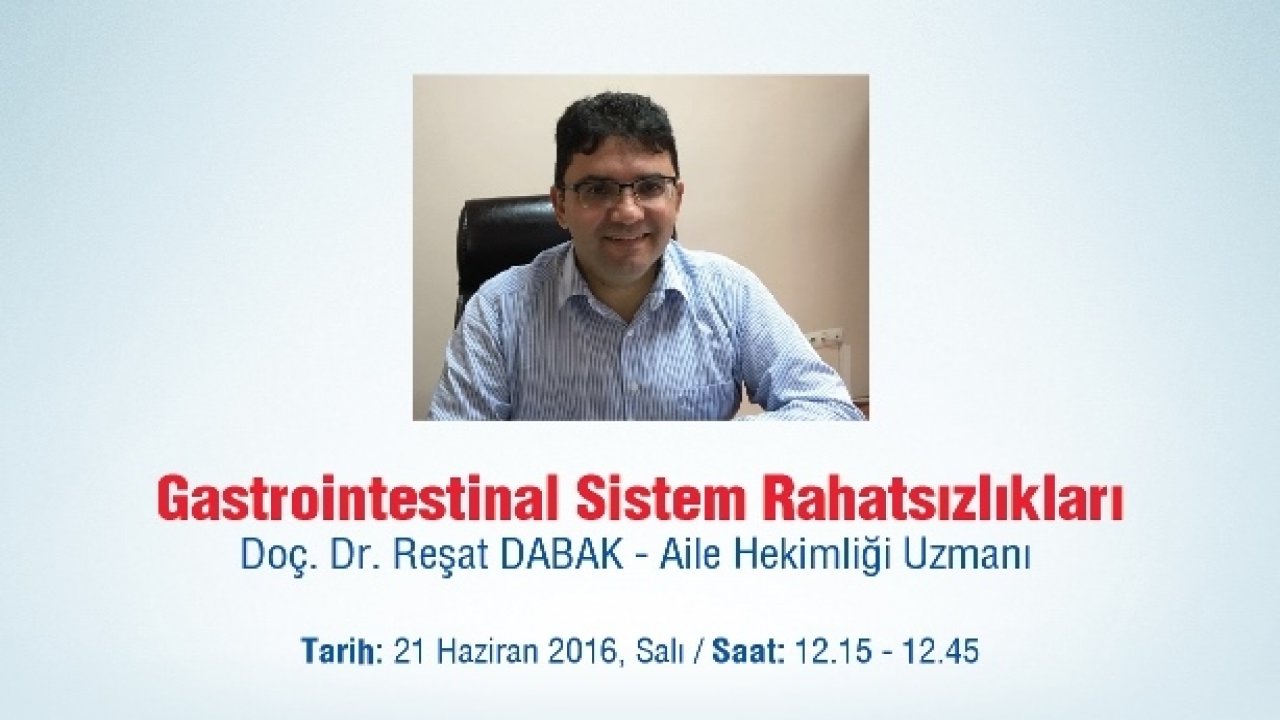 Gastrointestinal Sistem Rahatsızlıkları
Doç. Dr. Reşat DABAK - Aile Hekimliği Uzmanı

Tarih: 21 Haziran 2016, Salı / Saat: 12.15 - 12.45